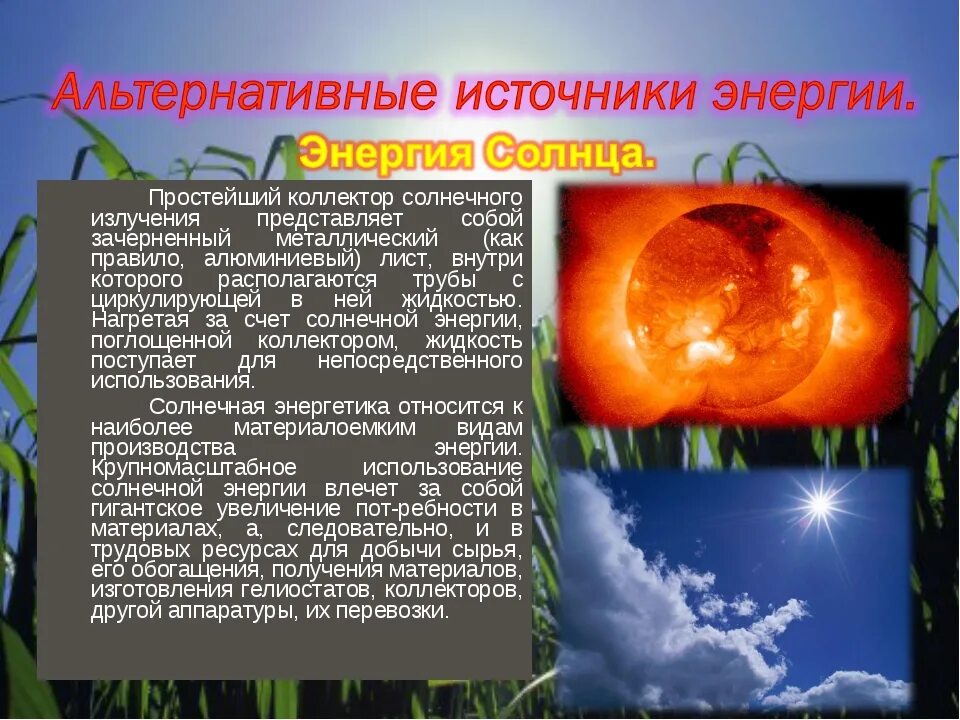 Альтернативные источники энергии.

Энергия Солнца.

Простейший коллектор солнечного излучения представляет собой зачерненный металлический (как правило, алюминиевый) лист, внутри которого располагаются трубы с циркулирующей в ней жидкостью. Нагретая за счет солнечной энергии, поглощенной коллектором, жидкость поступает для непосредственного использования.

Солнечная энергетика относится к наиболее материалоемким видам производства энергии. Крупномасштабное использование солнечной энергии влечет за собой гигантское увеличение пот-ребности в материалах, а, следовательно, и в трудовых ресурсах для добычи сырья, его обогащения, получения материалов, изготовления гелиостатов, коллекторов, другой аппаратуры, их перевозки.